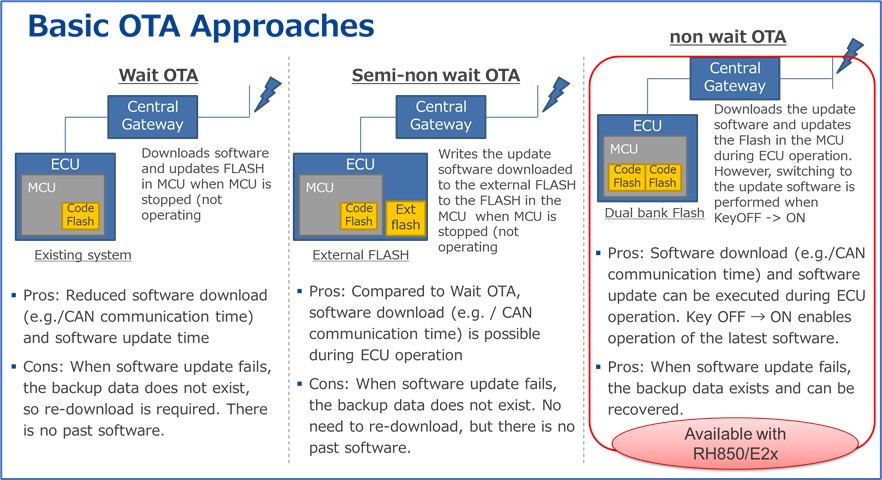 Basic OTA Approaches

Wait OTA

Central Gateway

ECU

MCU

Code Flash

Downloads software and updates FLASH in MCU when MCU is stopped (not operating

Existing system

▪ Pros: Reduced software download (e.g./CAN communication time) and software update time

▪ Cons: When software update fails, the backup data does not exist, so re-download is required. There is no past software.

Semi-non wait OTA

Central Gateway

ECU

MCU

Code Flash

Ext flash

Writes the update software downloaded to the external FLASH to the FLASH in the MCU when MCU is stopped (not operating

External FLASH

▪ Pros: Compared to Wait OTA, software download (e.g. / CAN communication time) is possible during ECU operation

▪ Cons: When software update fails, the backup data does not exist. No need to re-download, but there is no past software.

non wait OTA

Central Gateway

ECU

MCU

Code Flash

Code Flash

Downloads the update software and updates the Flash in the MCU during ECU operation. However, switching to the update software is performed when KeyOFF -> ON

Dual bank Flash

▪ Pros: Software download (e.g./CAN communication time) and software update can be executed during ECU operation. Key OFF → ON enables operation of the latest software.

▪ Pros: When software update fails, the backup data exists and can be recovered.

Available with RH850/E2x